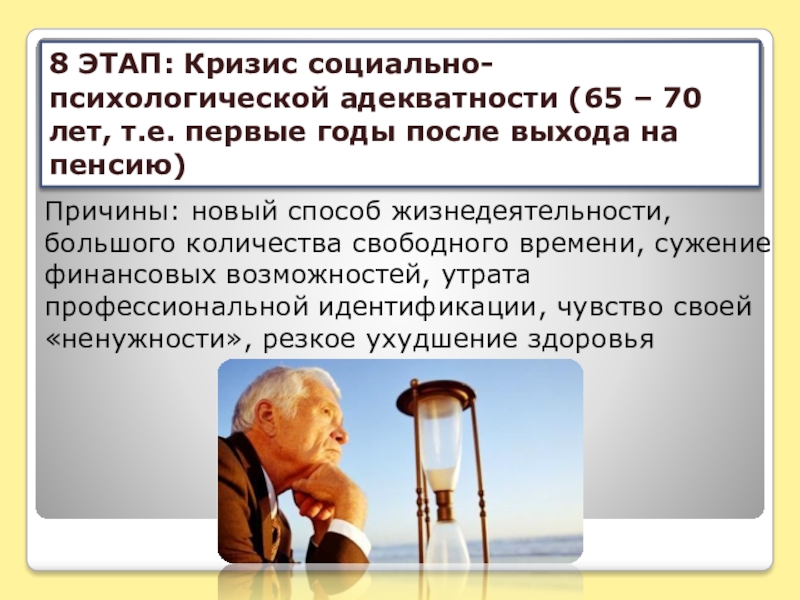 8 ЭТАП: Кризис социально-психологической адекватности (65 – 70 лет, т.е. первые годы после выхода на пенсию)

Причины: новый способ жизнедеятельности, большого количества свободного времени, сужение финансовых возможностей, утрата профессиональной идентификации, чувство своей «ненужности», резкое ухудшение здоровья